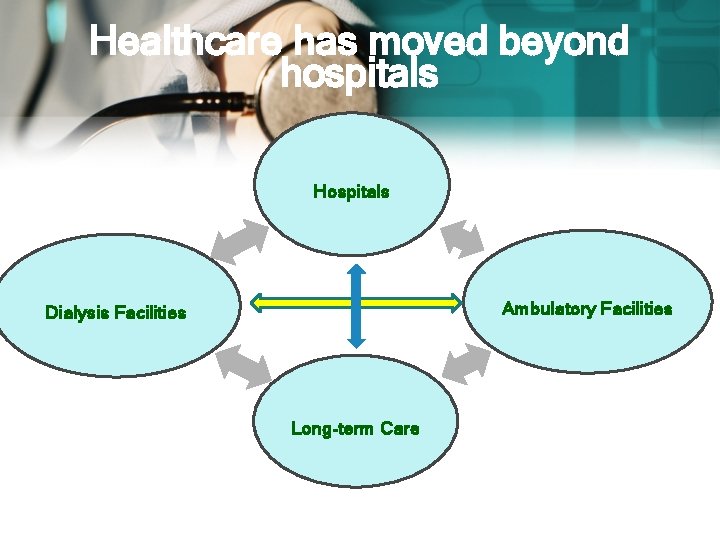 Healthcare has moved beyond hospitals

Hospitals

Dialysis Facilities

Ambulatory Facilities

Long-term Care